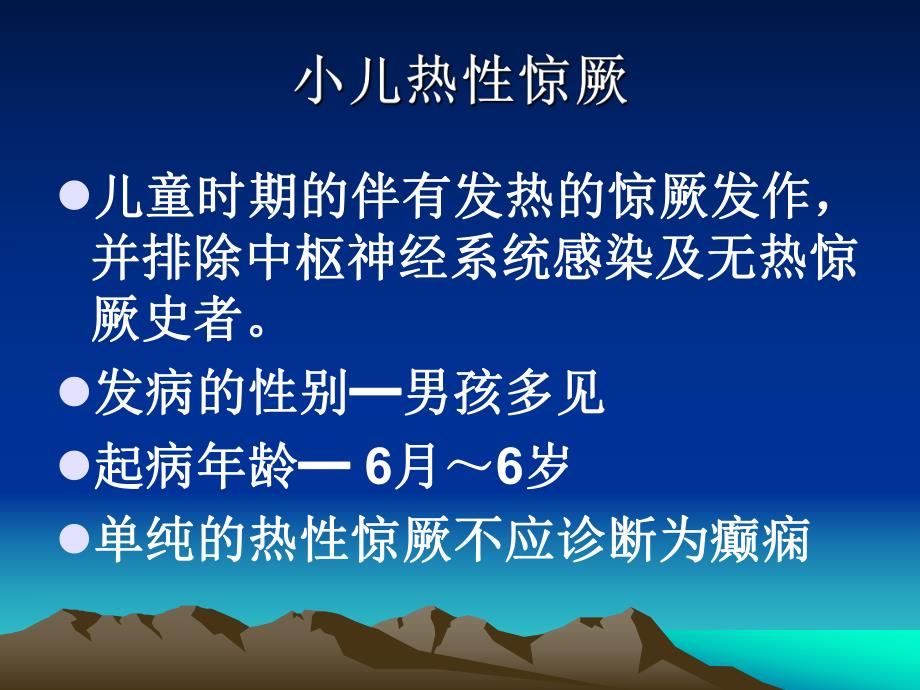 小儿热性惊厥

●儿童时期的伴有发热的惊厥发作，并排除中枢神经系统感染及无热惊厥史者。

●发病的性别—男孩多见

●起病年龄— 6月～6岁

●单纯的热性惊厥不应诊断为癫痫